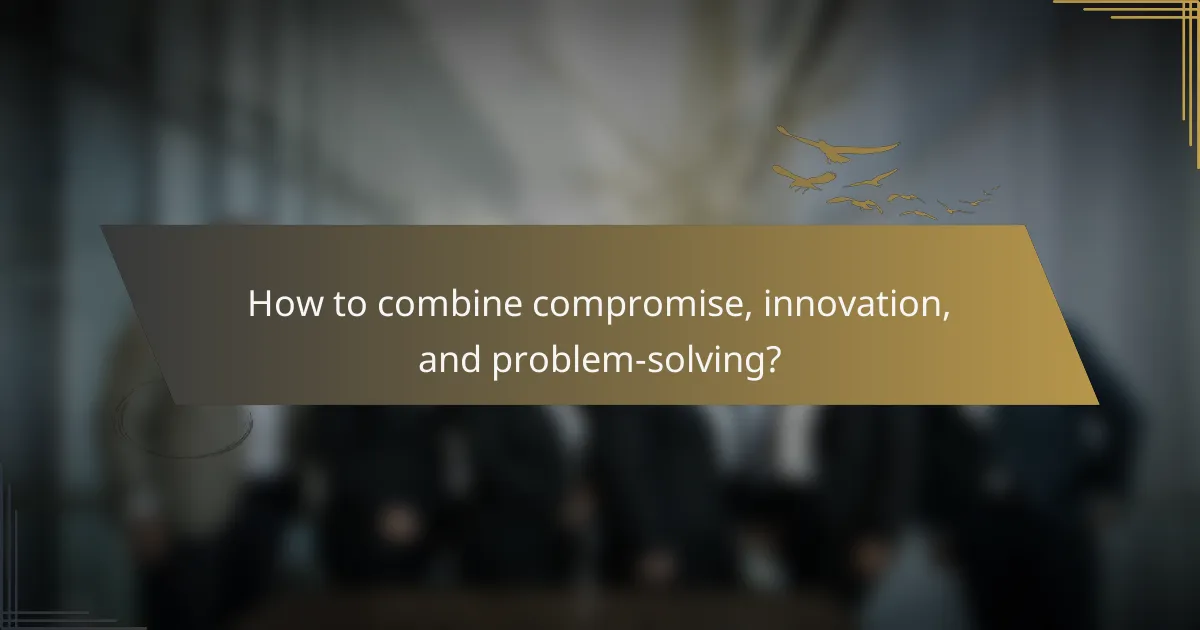 How to combine compromise, innovation, and problem-solving?